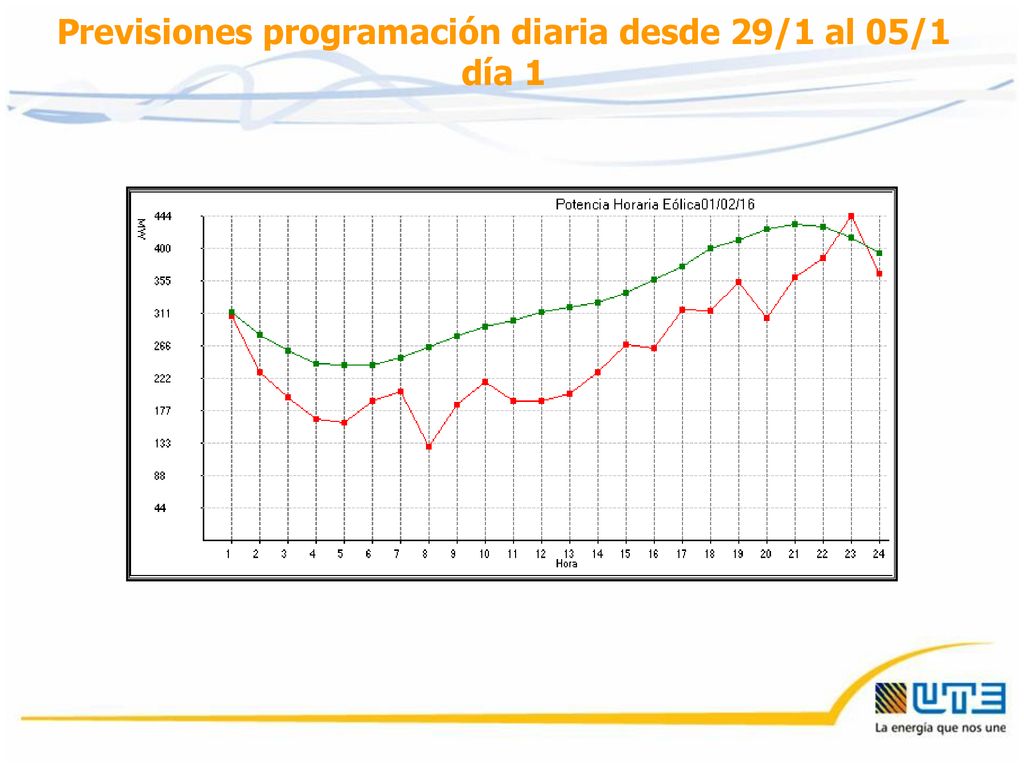 Previsiones programación diaria desde 29/1 al 05/1
día 1

Potencia Horaria Eólica01/02/16

MW

444
400
355
311
266
222
177
133
88
44

1 2 3 4 5 6 7 8 9 10 11 12 13 14 15 16 17 18 19 20 21 22 23 24
Hora

UTE
La energía que nos une